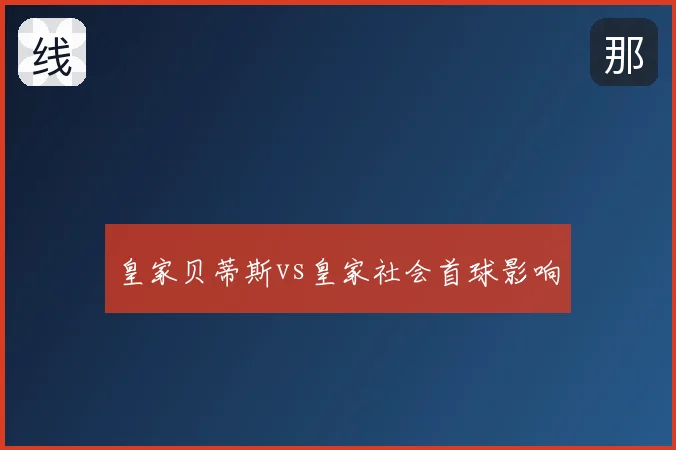 线

那

皇家贝蒂斯VS皇家社会首球影响